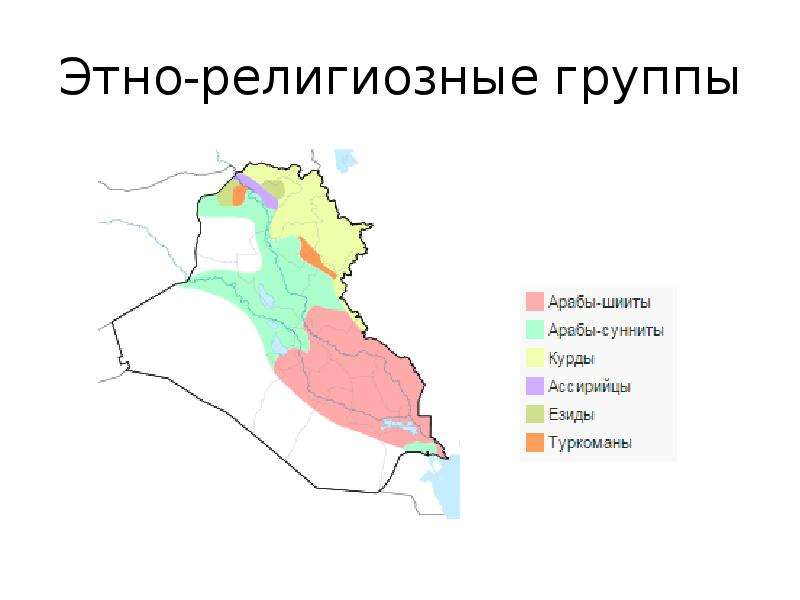 Этно-религиозные группы

Арабы-шииты
Арабы-сунниты
Курды
Ассирийцы
Езиды
Туркоманы